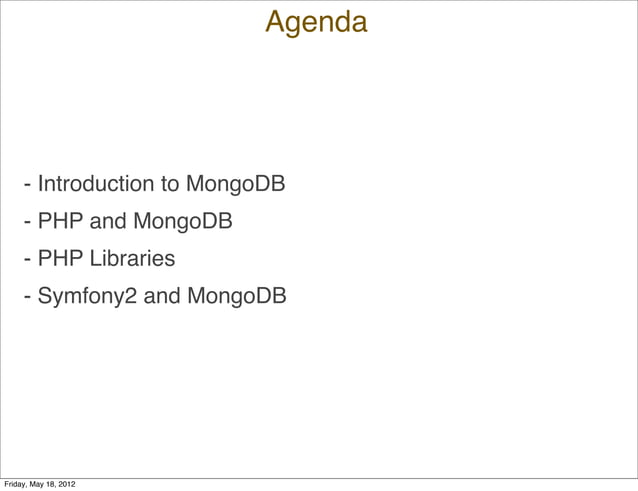 Agenda

- Introduction to MongoDB
- PHP and MongoDB
- PHP Libraries
- Symfony2 and MongoDB

Friday, May 18, 2012